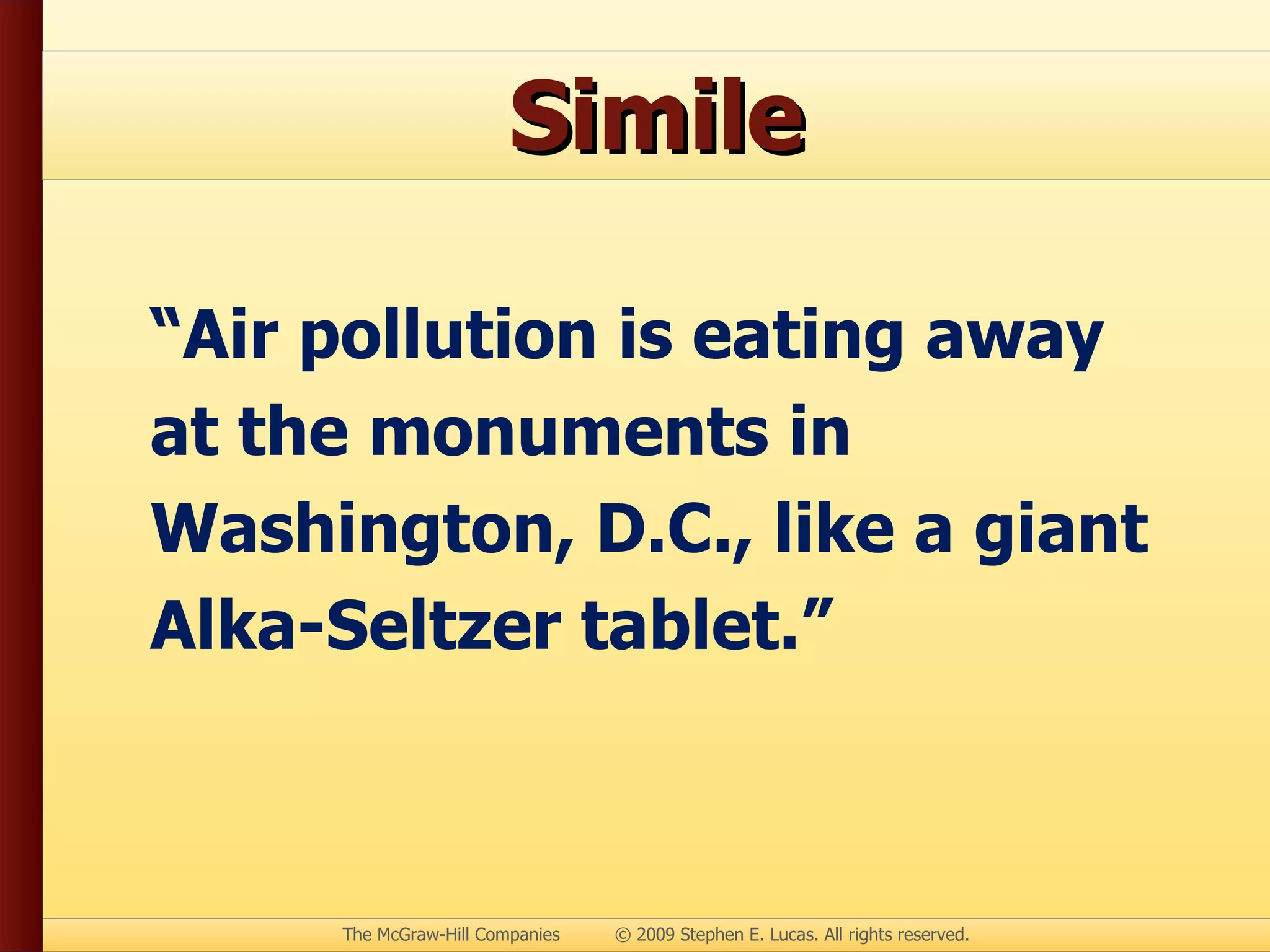 Simile

“Air pollution is eating away at the monuments in Washington, D.C., like a giant Alka-Seltzer tablet.”

The McGraw-Hill Companies © 2009 Stephen E. Lucas. All rights reserved.